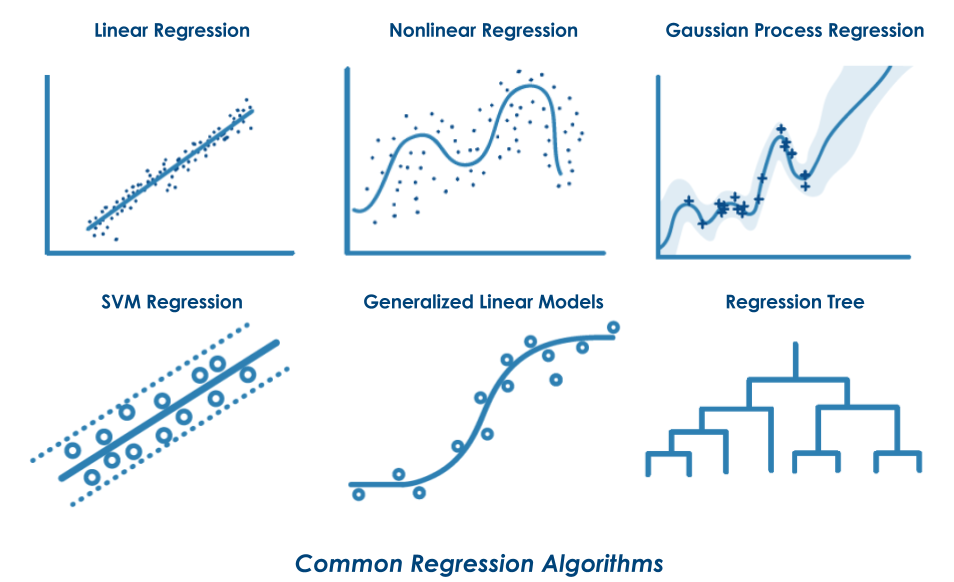 Linear Regression

Nonlinear Regression

Gaussian Process Regression

SVM Regression

Generalized Linear Models

Regression Tree

Common Regression Algorithms